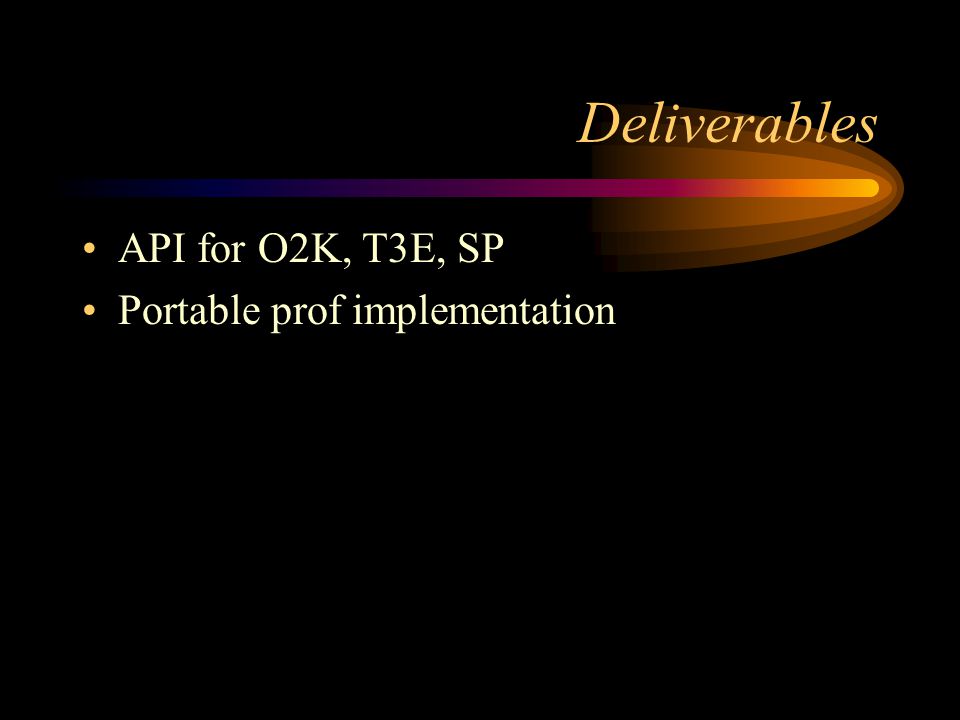 Deliverables

• API for O2K, T3E, SP
• Portable prof implementation